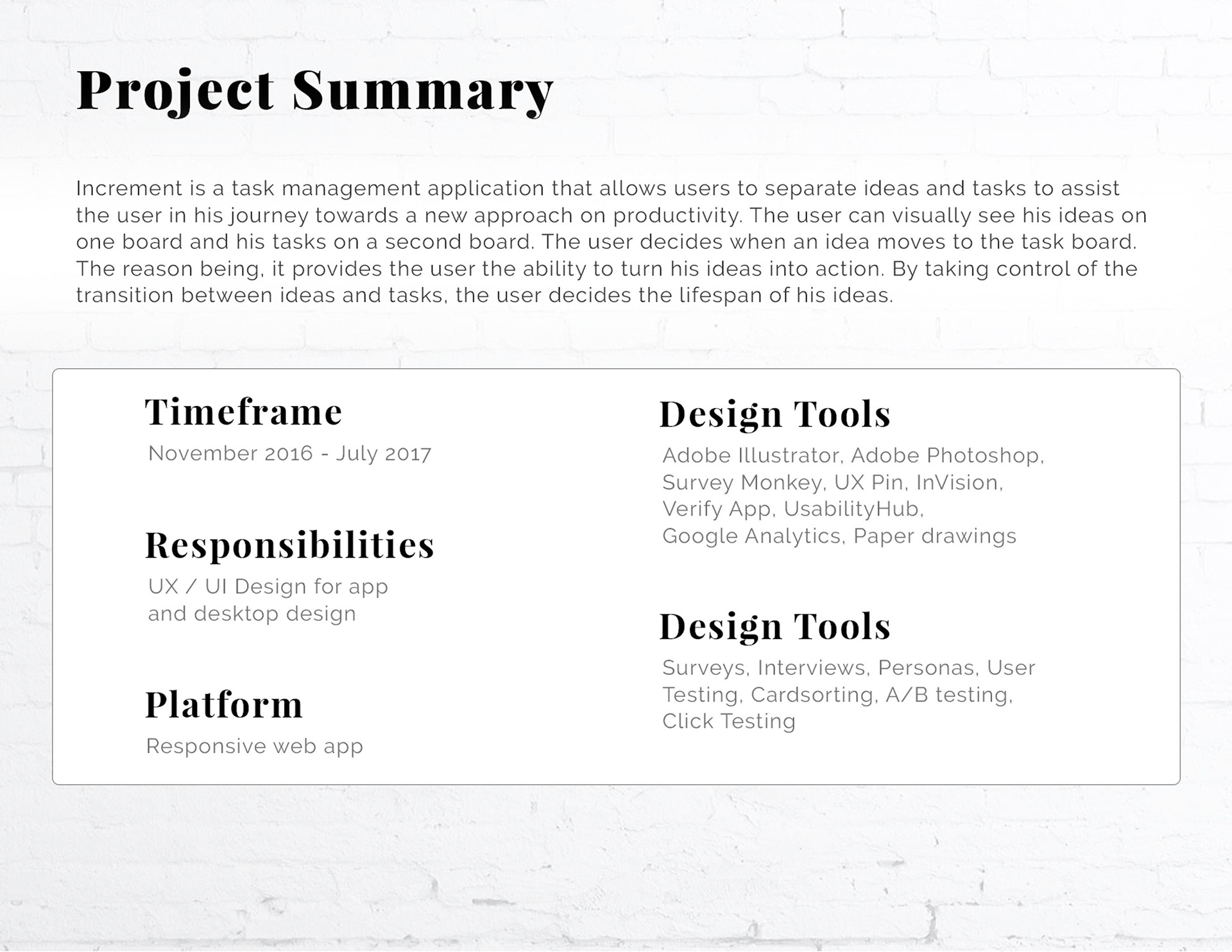 Project Summary

Increment is a task management application that allows users to separate ideas and tasks to assist the user in his journey towards a new approach on productivity. The user can visually see his ideas on one board and his tasks on a second board. The user decides when an idea moves to the task board. The reason being, it provides the user the ability to turn his ideas into action. By taking control of the transition between ideas and tasks, the user decides the lifespan of his ideas.

Timeframe
November 2016 - July 2017

Responsibilities
UX / UI Design for app and desktop design

Platform
Responsive web app

Design Tools
Adobe Illustrator, Adobe Photoshop, Survey Monkey, UX Pin, InVision, Verify App, UsabilityHub, Google Analytics, Paper drawings

Design Tools
Surveys, Interviews, Personas, User Testing, Cardsorting, A/B testing, Click Testing